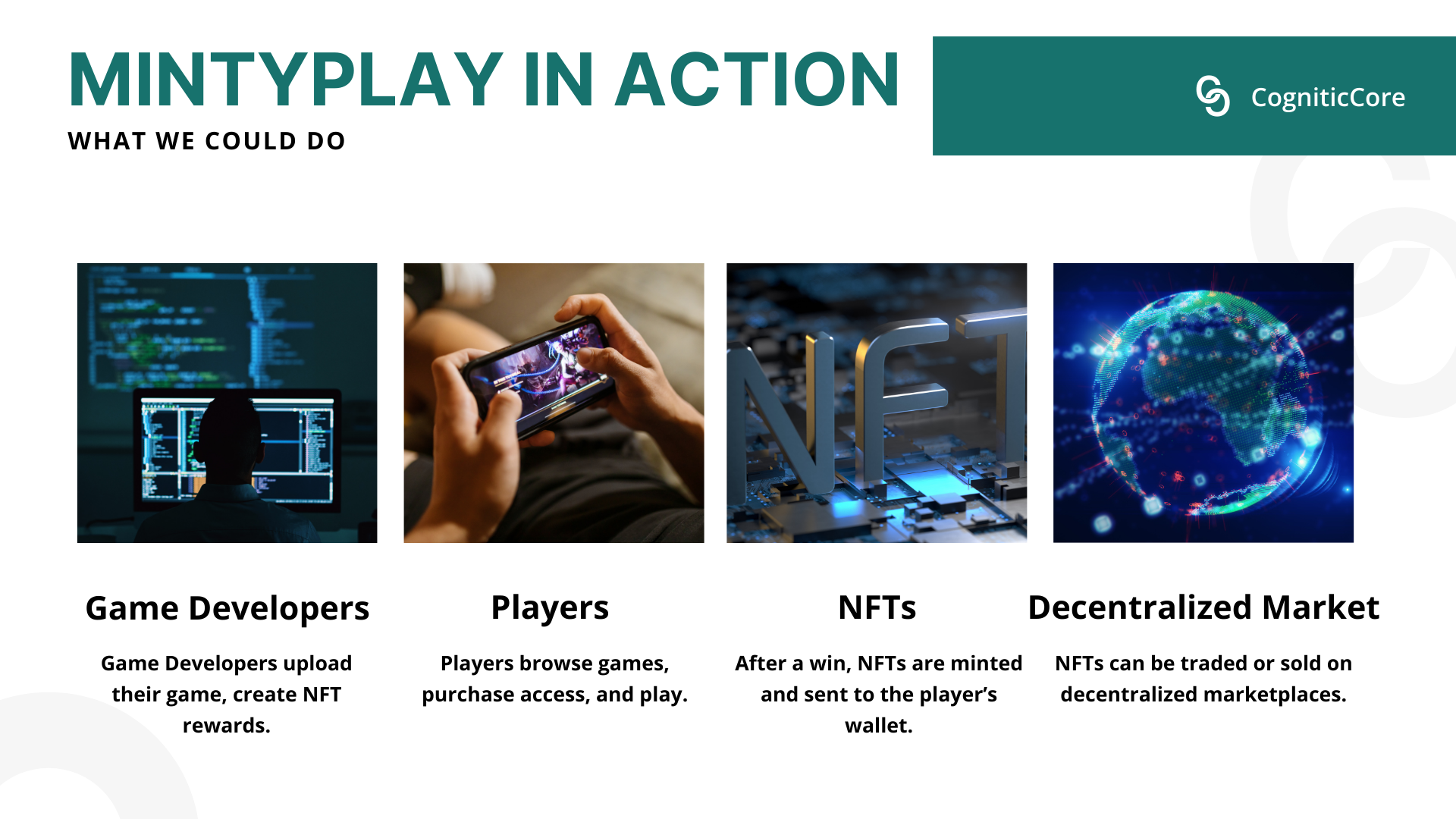 MINTYPLAY IN ACTION
WHAT WE COULD DO

CogniticCore

NFT

Game Developers

Game Developers upload their game, create NFT rewards.

Players

Players browse games, purchase access, and play.

NFTs

After a win, NFTs are minted and sent to the player's wallet.

Decentralized Market

NFTs can be traded or sold on decentralized marketplaces.